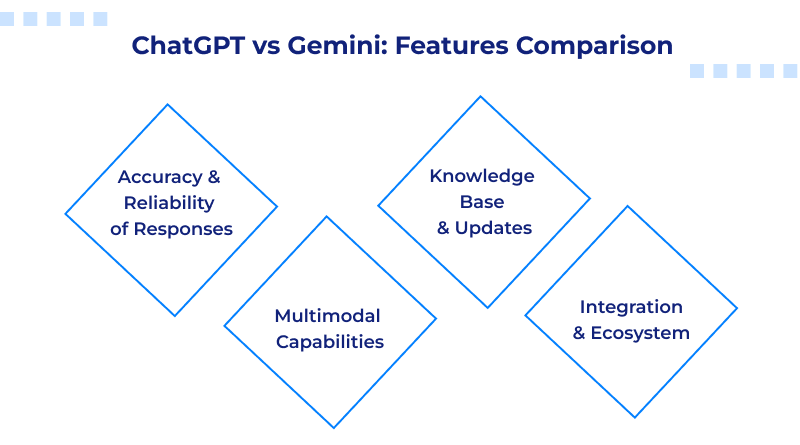 ChatGPT vs Gemini: Features Comparison

Accuracy & Reliability of Responses

Multimodal Capabilities

Knowledge Base & Updates

Integration & Ecosystem